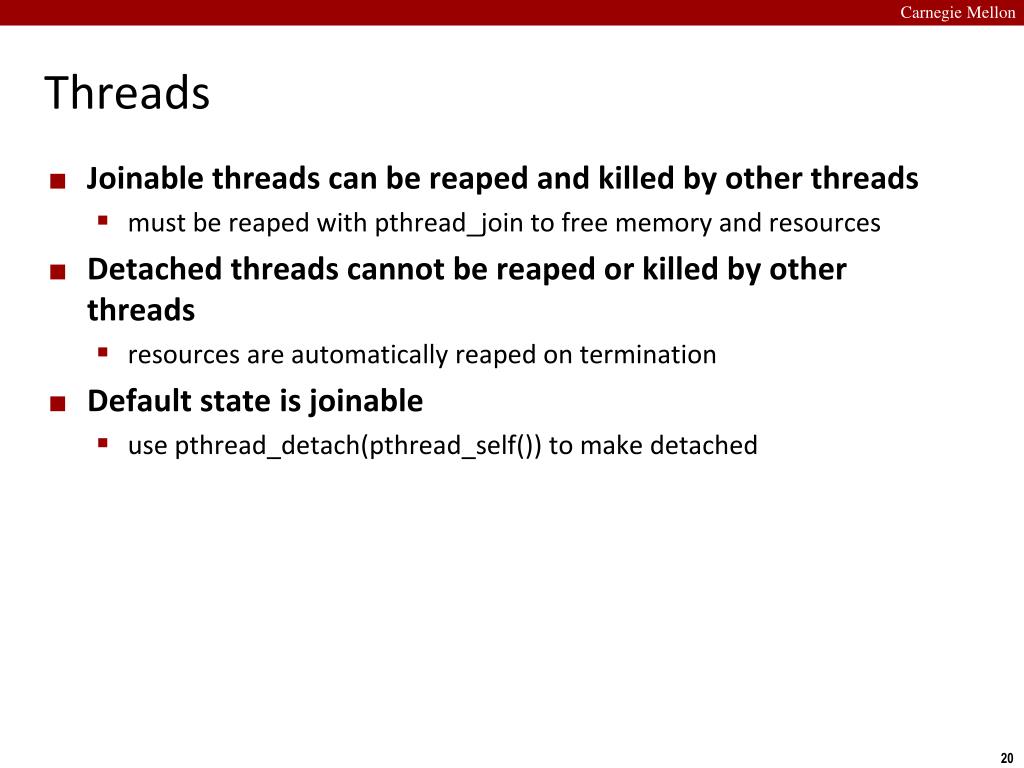 Carnegie Mellon

Threads

■ Joinable threads can be reaped and killed by other threads
▪ must be reaped with pthread_join to free memory and resources

■ Detached threads cannot be reaped or killed by other threads
▪ resources are automatically reaped on termination

■ Default state is joinable
▪ use pthread_detach(pthread_self()) to make detached

20